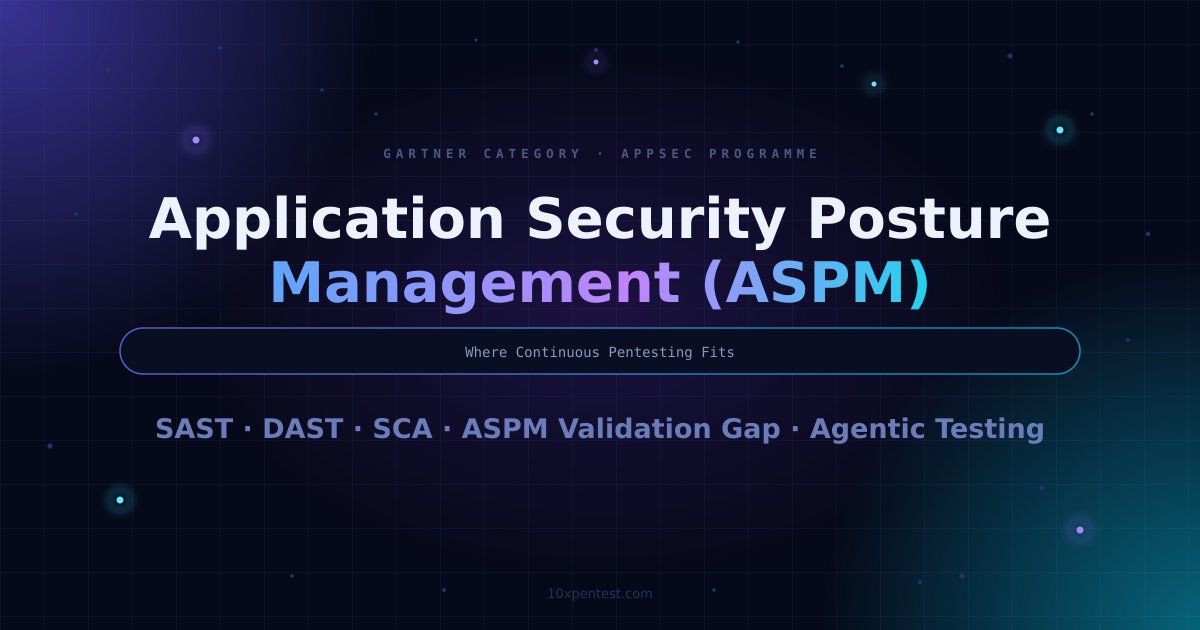 GARTNER CATEGORY · APPSEC PROGRAMME

Application Security Posture Management (ASPM)

Where Continuous Pentesting Fits

SAST · DAST · SCA · ASPM Validation Gap · Agentic Testing

10xpentest.com